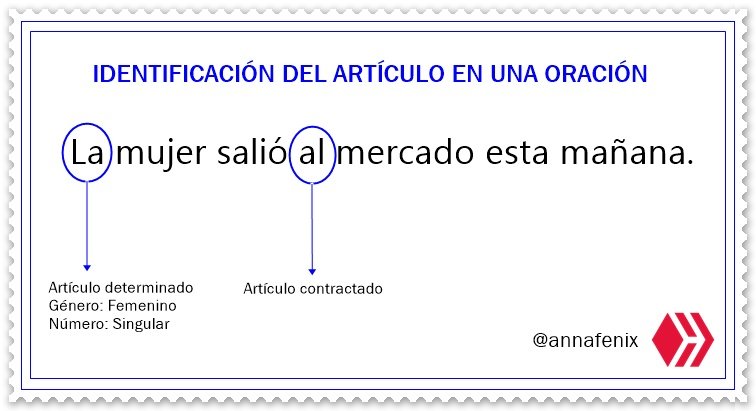 IDENTIFICACIÓN DEL ARTÍCULO EN UNA ORACIÓN

La mujer salió al mercado esta mañana.

Artículo determinado
Género: Femenino
Número: Singular

Artículo contractado

@annafenix